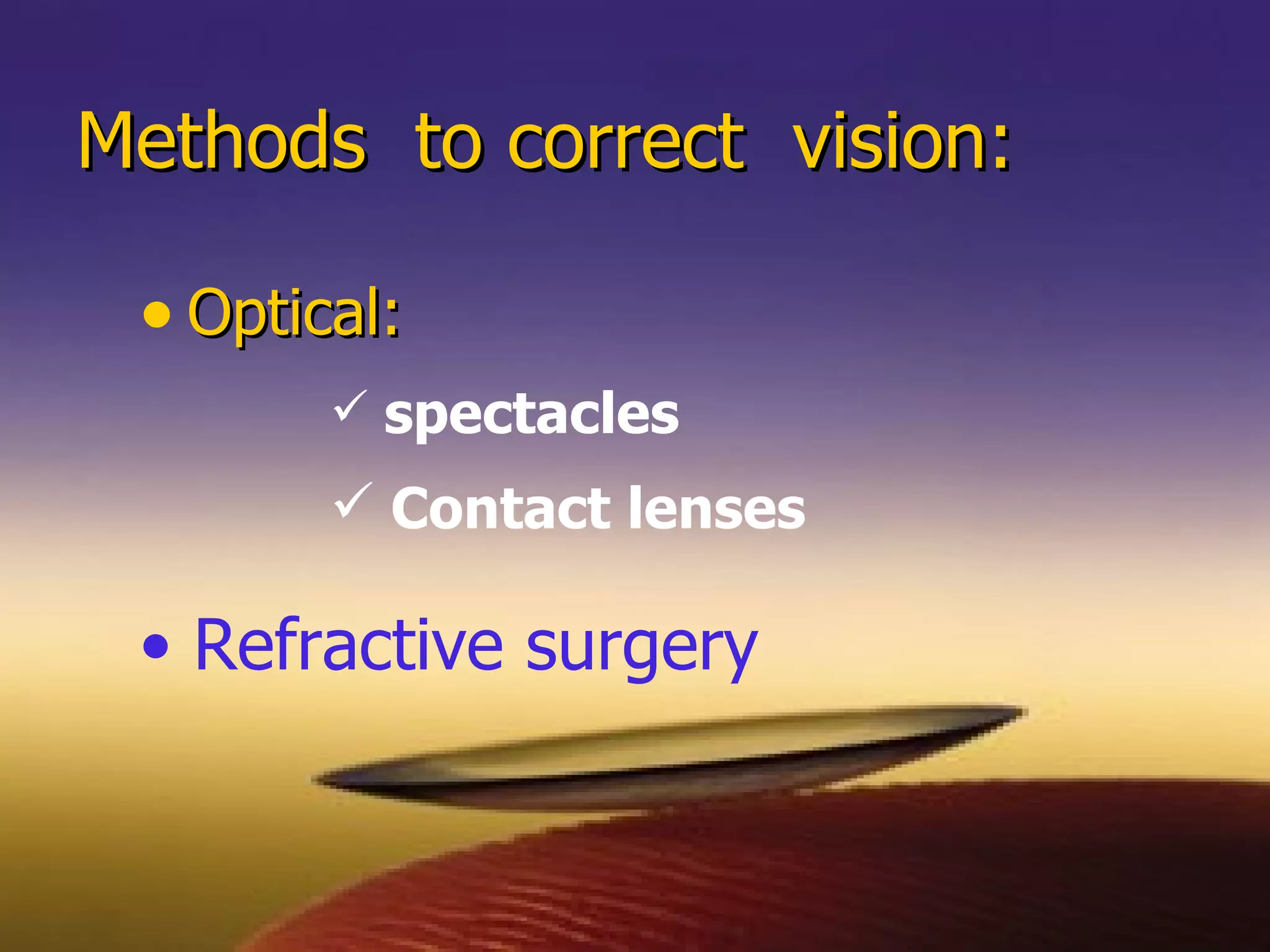 Methods to correct vision:

• Optical:

✓ spectacles

✓ Contact lenses

• Refractive surgery